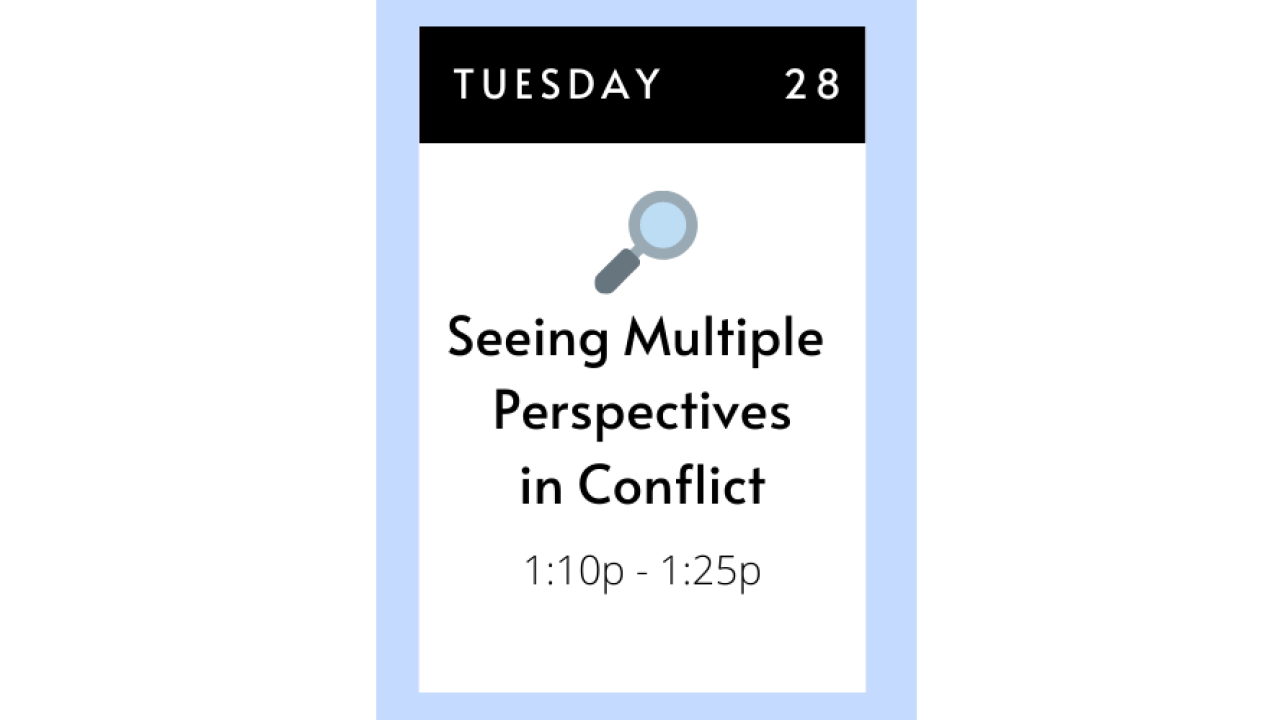 TUESDAY 28

Seeing Multiple Perspectives in Conflict

1:10p - 1:25p